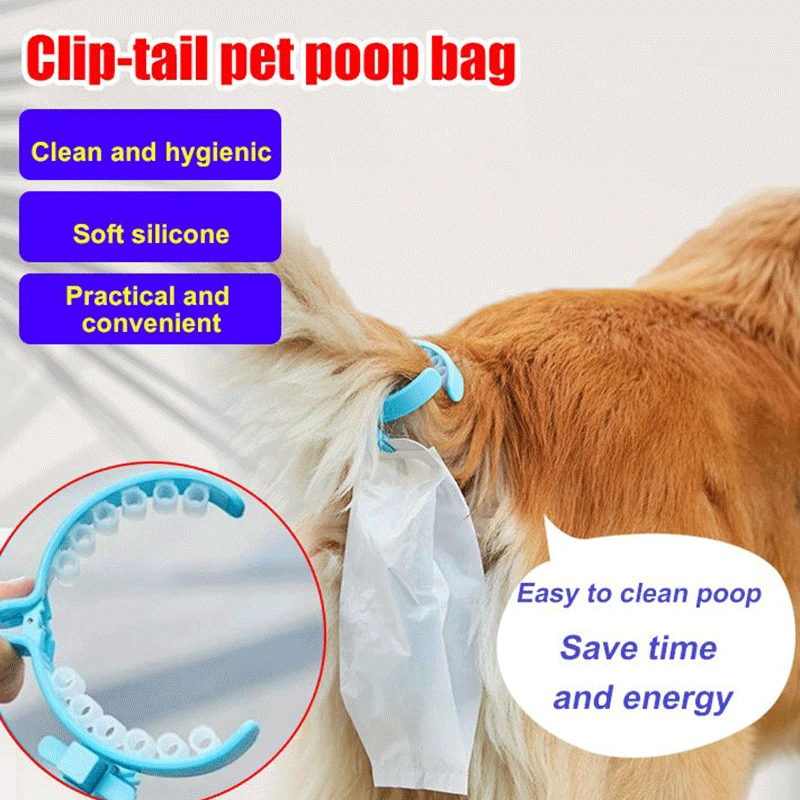 Clip-tail pet poop bag

Clean and hygienic

Soft silicone

Practical and convenient

Easy to clean poop

Save time and energy